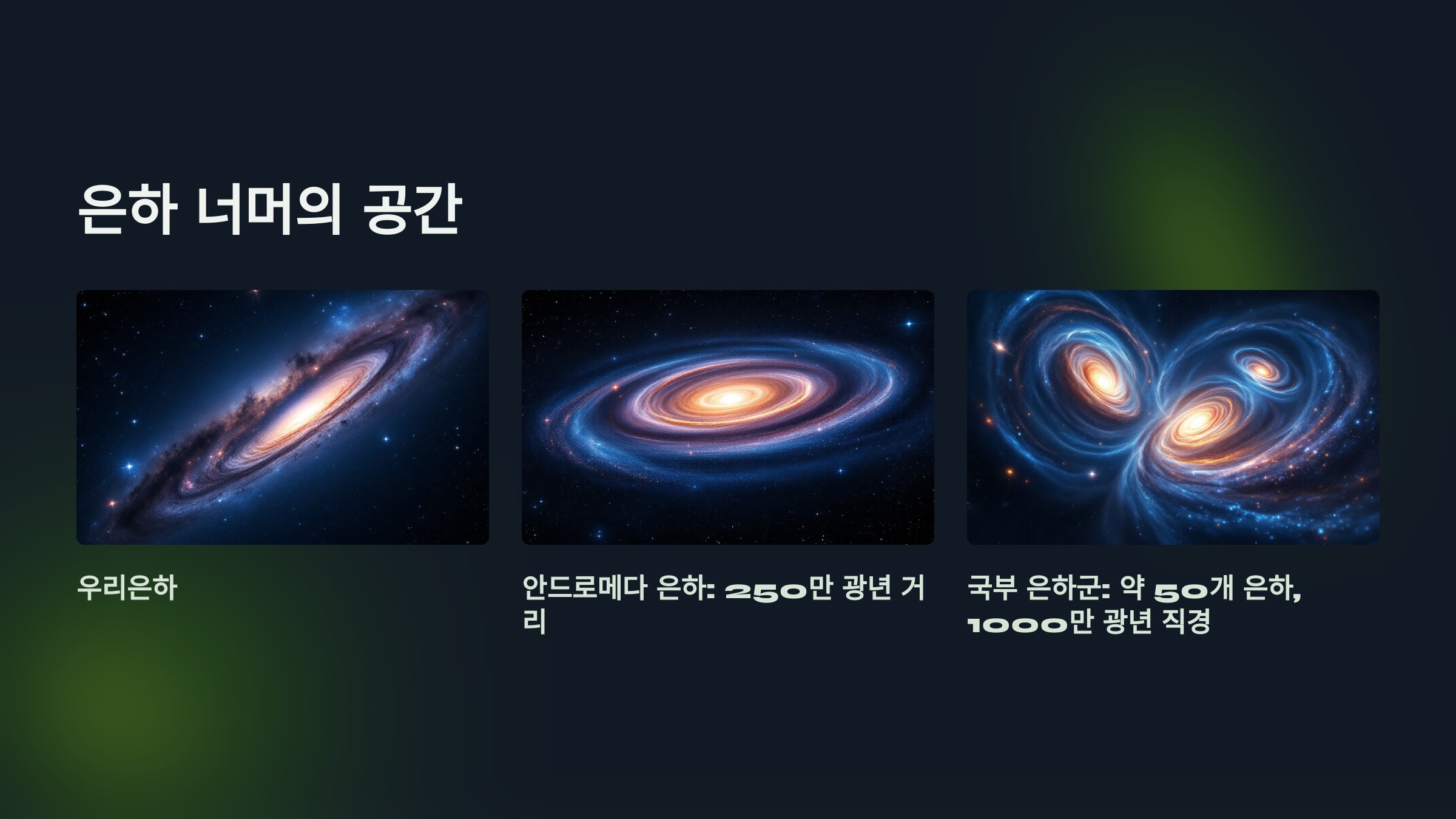 은하 너머의 공간

우리은하

안드로메다 은하: 250만 광년 거리

국부 은하군: 약 50개 은하, 1000만 광년 직경